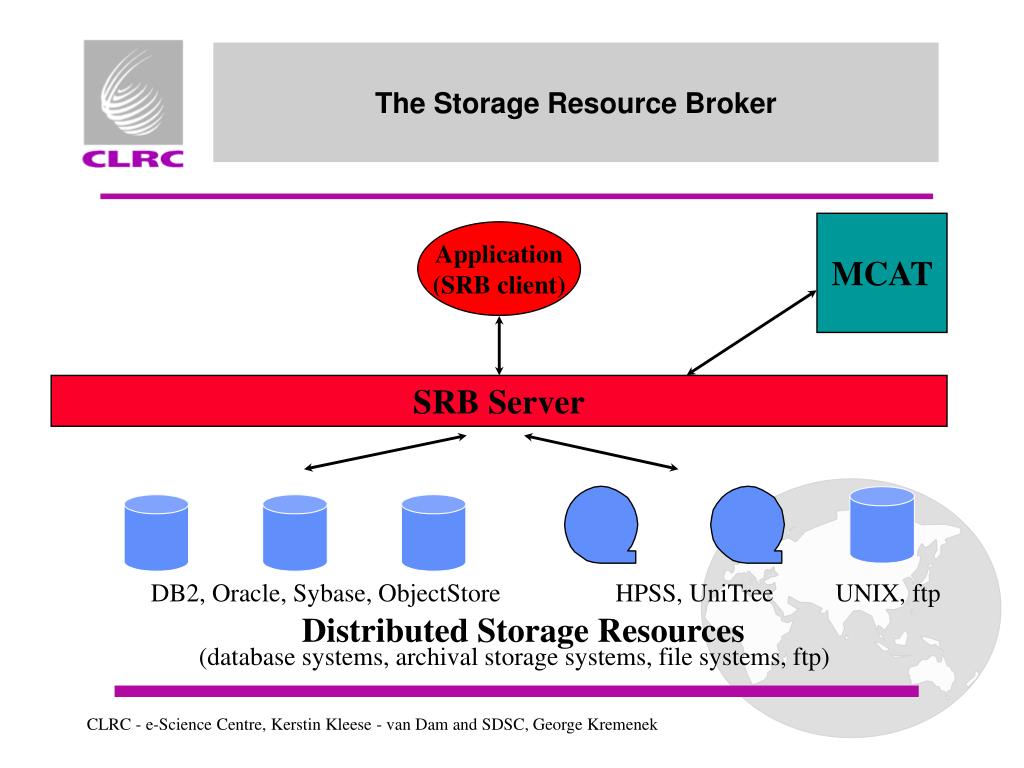 CLRC

The Storage Resource Broker

Application (SRB client)

MCAT

SRB Server

DB2, Oracle, Sybase, ObjectStore

HPSS, UniTree

UNIX, ftp

Distributed Storage Resources
(database systems, archival storage systems, file systems, ftp)

CLRC - e-Science Centre, Kerstin Kleese - van Dam and SDSC, George Kremenek